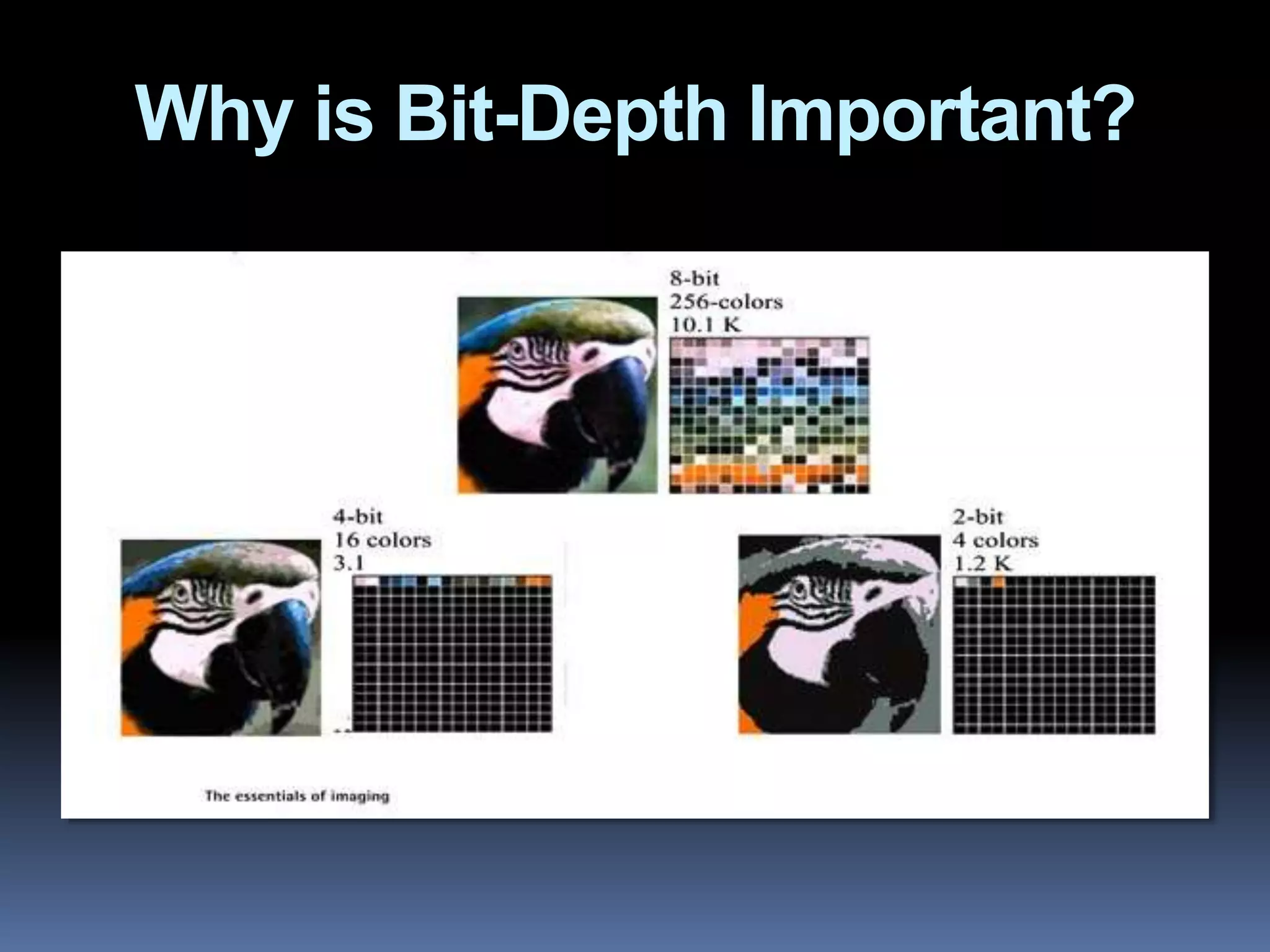 Why is Bit-Depth Important?

8-bit
256-colors
10.1 K

4-bit
16 colors
3.1

2-bit
4 colors
1.2 K

The essentials of imaging